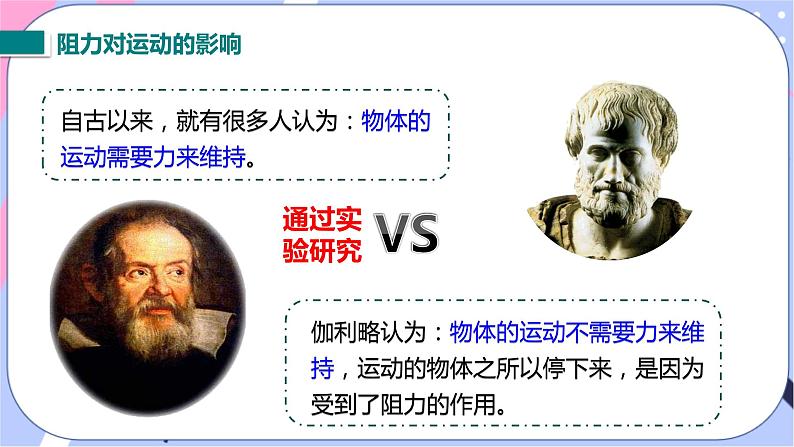 阻力对运动的影响

自古以来，就有很多人认为：物体的运动需要力来维持。

通过实验研究

VS

伽利略认为：物体的运动不需要力来维持，运动的物体之所以停下来，是因为受到了阻力的作用。